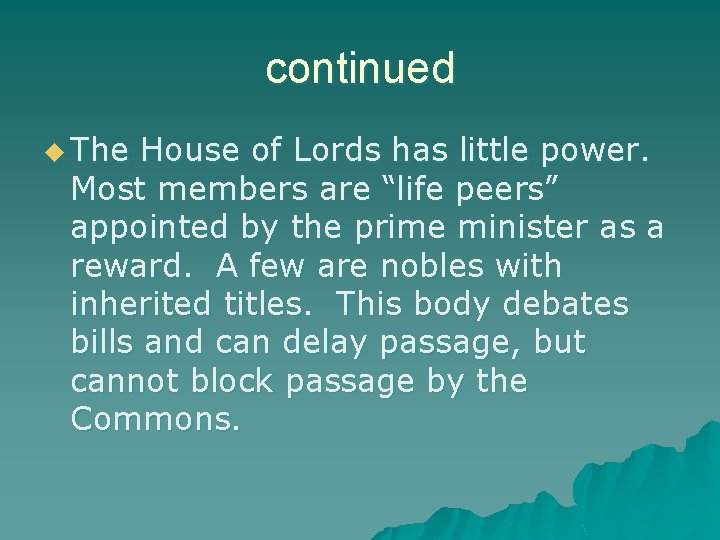 continued

The House of Lords has little power. Most members are “life peers” appointed by the prime minister as a reward.  A few are nobles with inherited titles.  This body debates bills and can delay passage, but cannot block passage by the Commons.